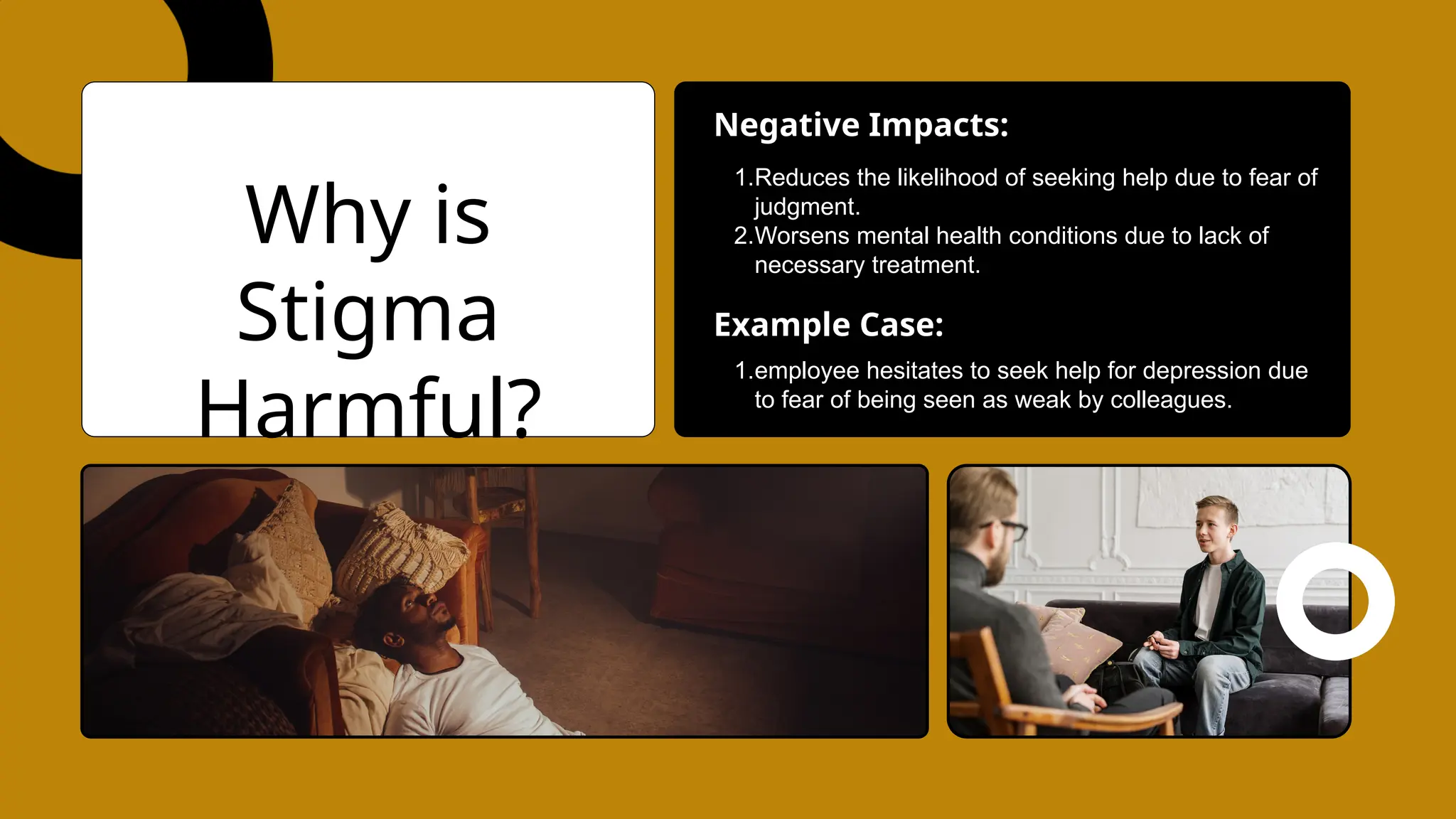 Why is Stigma Harmful?

Negative Impacts:

1. Reduces the likelihood of seeking help due to fear of judgment.
2. Worsens mental health conditions due to lack of necessary treatment.

Example Case:

1. employee hesitates to seek help for depression due to fear of being seen as weak by colleagues.